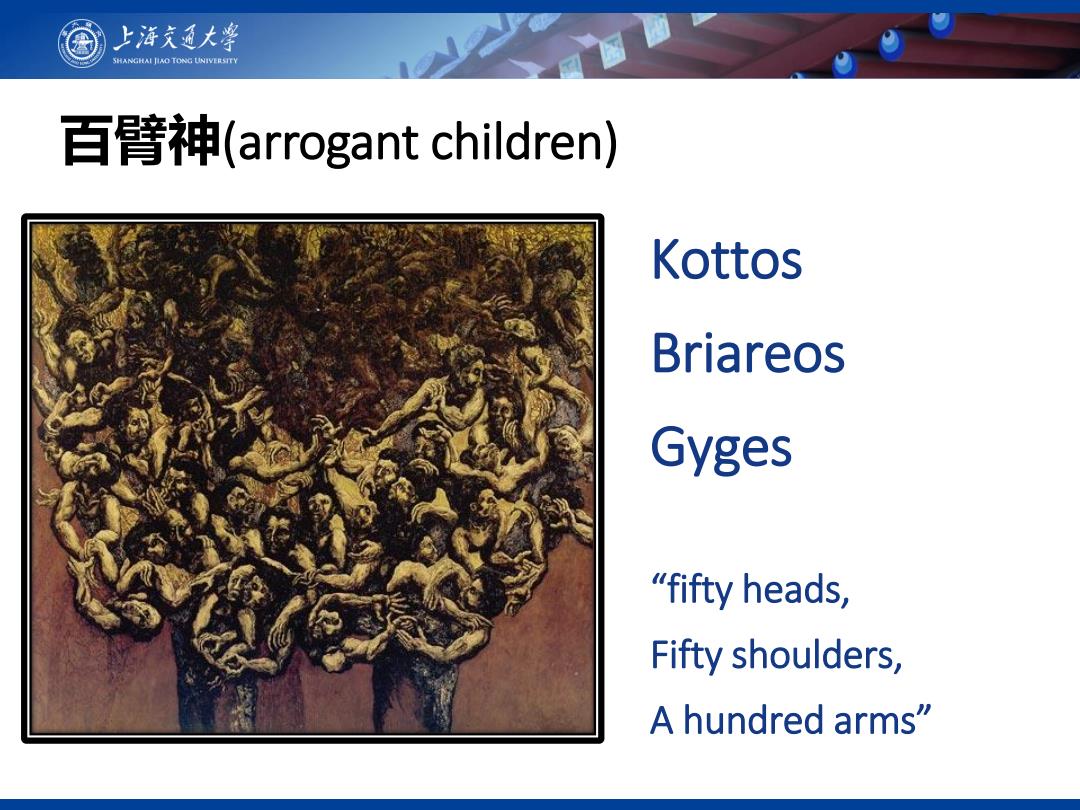 上海交通大學
SHANGHAI JIAO TONG UNIVERSITY

百臂神(arrogant children)

Kottos

Briareos

Gyges

“fifty heads,
Fifty shoulders,
A hundred arms”